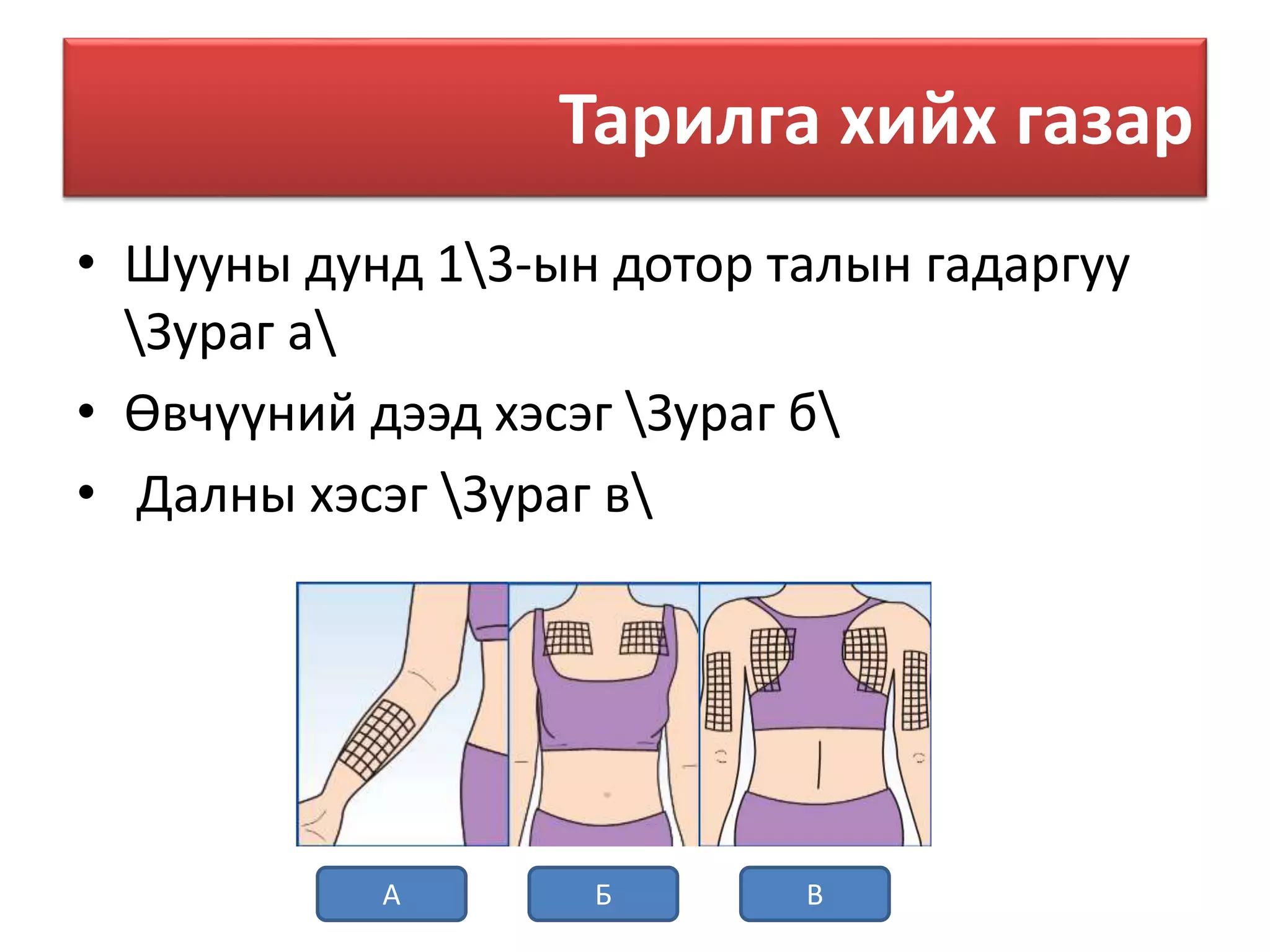 Тарилга хийх газар

• Шууны дунд 1\3-ын дотор талын гадаргуу \Зураг а\

• Өвчүүний дээд хэсэг \Зураг б\

• Далны хэсэг \Зураг в\

А

Б

В